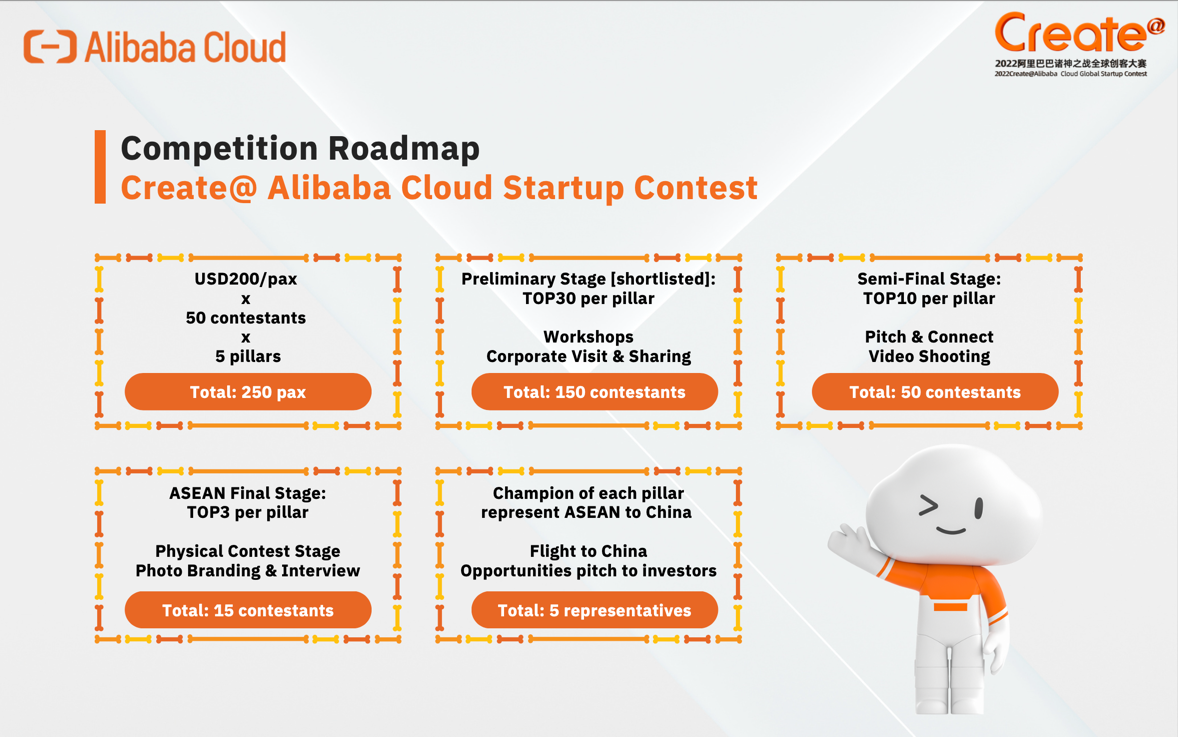 Alibaba Cloud

Create@
2022阿里巴巴诸神之战全球创客大赛
2022Create@Alibaba Cloud Global Startup Contest

Competition Roadmap
Create@ Alibaba Cloud Startup Contest

USD200/pax
x
50 contestants
x
5 pillars
Total: 250 pax

Preliminary Stage [shortlisted]:
TOP30 per pillar

Workshops
Corporate Visit & Sharing
Total: 150 contestants

Semi-Final Stage:
TOP10 per pillar

Pitch & Connect
Video Shooting
Total: 50 contestants

ASEAN Final Stage:
TOP3 per pillar

Physical Contest Stage
Photo Branding & Interview
Total: 15 contestants

Champion of each pillar
represent ASEAN to China

Flight to China
Opportunities pitch to investors
Total: 5 representatives